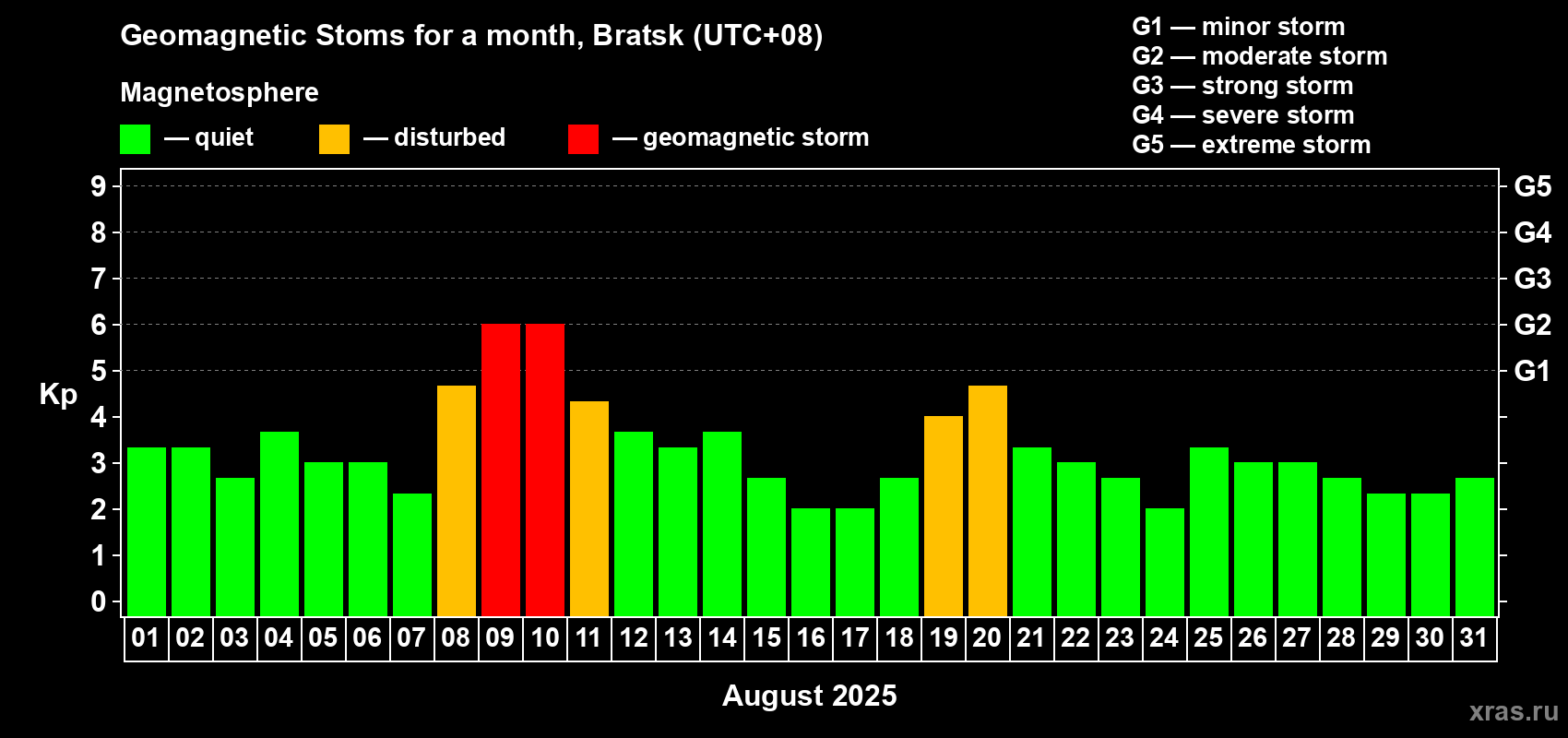 Geomagnetic Stoms for a month, Bratsk (UTC+08)

Magnetosphere

— quiet — disturbed — geomagnetic storm

G1 — minor storm
G2 — moderate storm
G3 — strong storm
G4 — severe storm
G5 — extreme storm

Kp

9 8 7 6 5 4 3 2 1 0

G5 G4 G3 G2 G1

01 02 03 04 05 06 07 08 09 10 11 12 13 14 15 16 17 18 19 20 21 22 23 24 25 26 27 28 29 30 31

August 2025

xras.ru